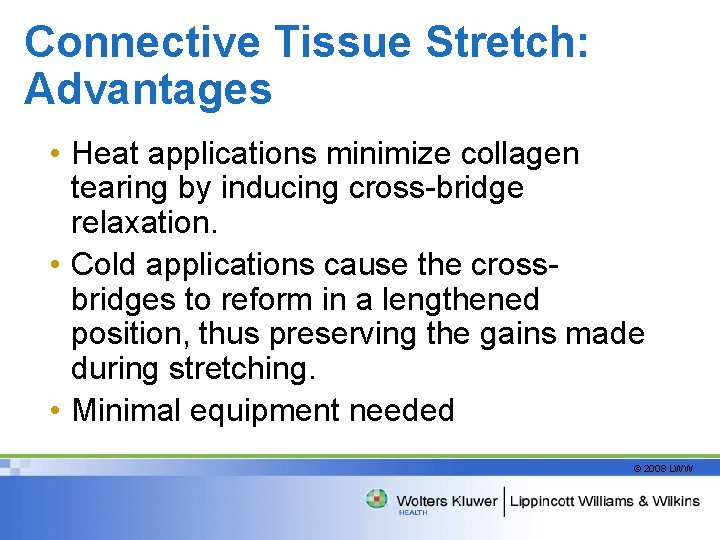 Connective Tissue Stretch: Advantages

• Heat applications minimize collagen tearing by inducing cross-bridge relaxation.
• Cold applications cause the cross-bridges to reform in a lengthened position, thus preserving the gains made during stretching.
• Minimal equipment needed

© 2008 LWW

Wolters Kluwer HEALTH | Lippincott Williams & Wilkins